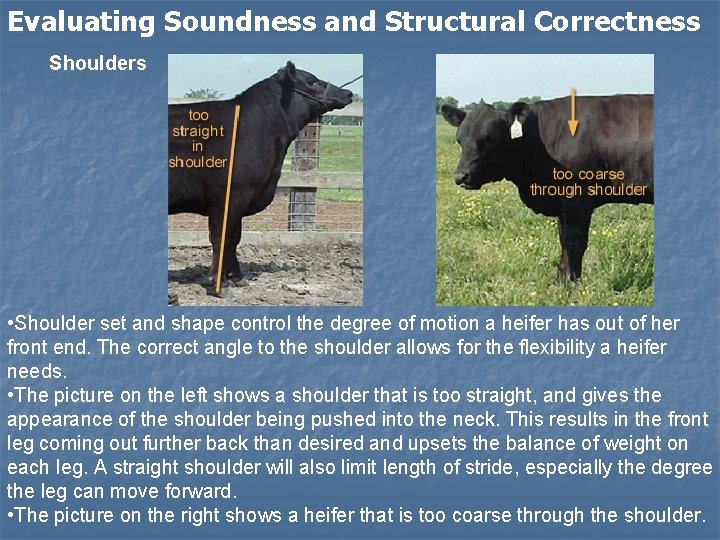 Evaluating Soundness and Structural Correctness

Shoulders

too straight in shoulder

too coarse through shoulder

•Shoulder set and shape control the degree of motion a heifer has out of her front end. The correct angle to the shoulder allows for the flexibility a heifer needs.

•The picture on the left shows a shoulder that is too straight, and gives the appearance of the shoulder being pushed into the neck. This results in the front leg coming out further back than desired and upsets the balance of weight on each leg. A straight shoulder will also limit length of stride, especially the degree the leg can move forward.

•The picture on the right shows a heifer that is too coarse through the shoulder.